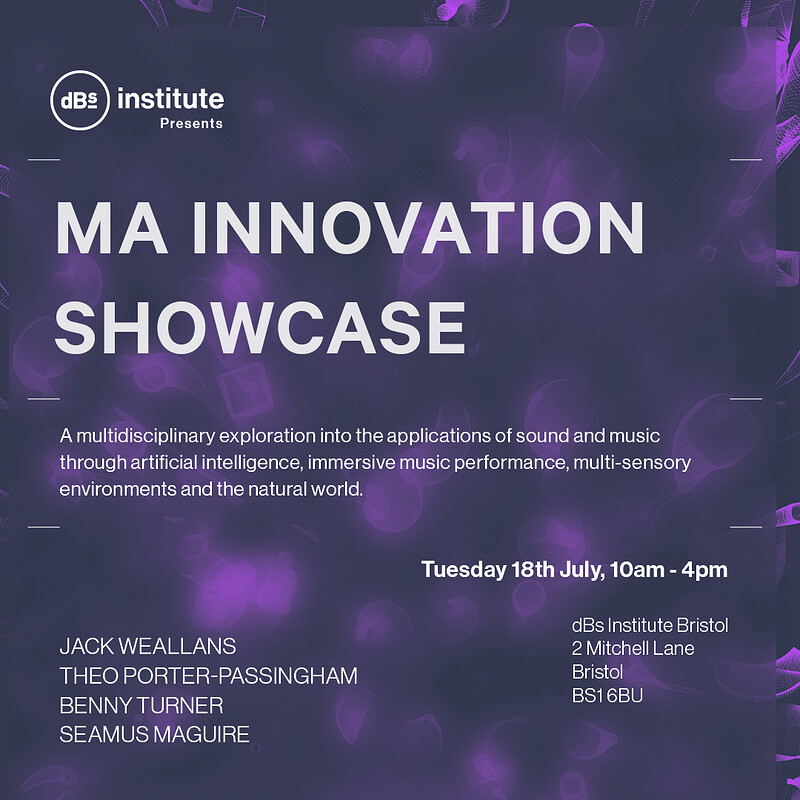 dBs institute
Presents

MA INNOVATION SHOWCASE

A multidisciplinary exploration into the applications of sound and music through artificial intelligence, immersive music performance, multi-sensory environments and the natural world.

Tuesday 18th July, 10am - 4pm

JACK WEALLANS
THEO PORTER-PASSINGHAM
BENNY TURNER
SEAMUS MAGUIRE

dBs Institute Bristol
2 Mitchell Lane
Bristol
BS1 6BU